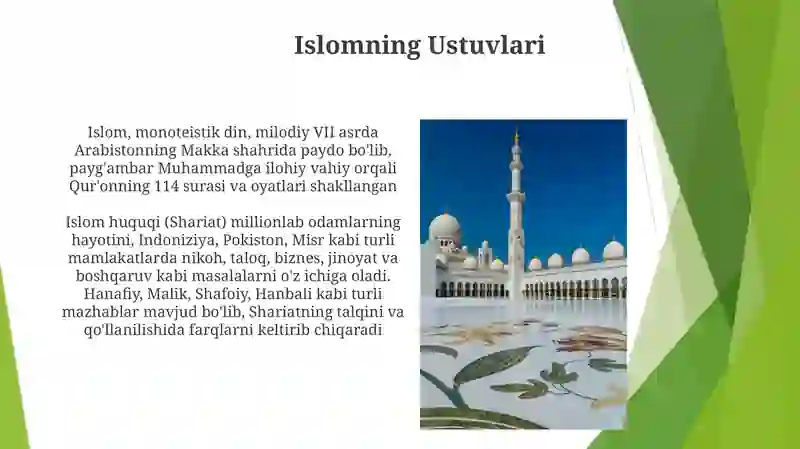 Islomning Ustuvlari

Islom, monoteistik din, milodiy VII asrda Arabistonning Makka shahrida paydo bo'lib, payg'ambar Muhammadga ilohiy vahiy orqali Qur'onning 114 surasi va oyatlari shakllangan

Islom huquqi (Shariat) millionlab odamlarning hayotini, Indoniziya, Pokiston, Misr kabi turli mamlakatlarda nikoh, taloq, biznes, jinoyat va boshqaruv kabi masalalarni o'z ichiga oladi. Hanafiy, Malik, Shafoiy, Hanbali kabi turli mazhablar mavjud bo'lib, Shariatning talqini va qo'llanilishida farqlarni keltirib chiqaradi